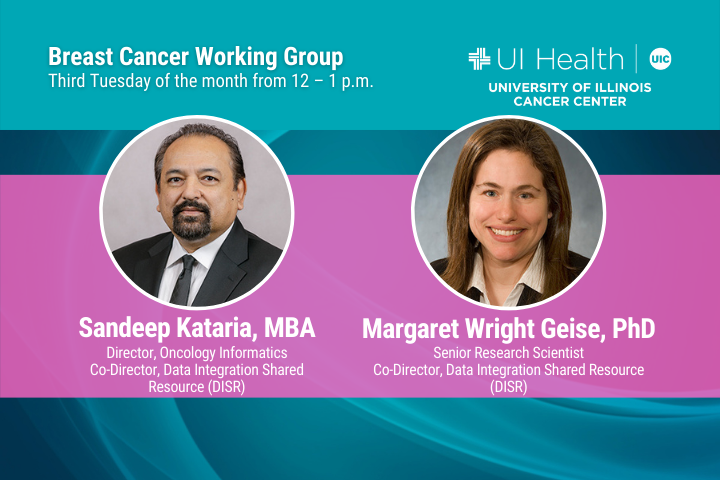 Breast Cancer Working Group
Third Tuesday of the month from 12 – 1 p.m.

UI Health | UIC
UNIVERSITY OF ILLINOIS
CANCER CENTER

Sandeep Kataria, MBA
Director, Oncology Informatics
Co-Director, Data Integration Shared Resource (DISR)

Margaret Wright Geise, PhD
Senior Research Scientist
Co-Director, Data Integration Shared Resource (DISR)